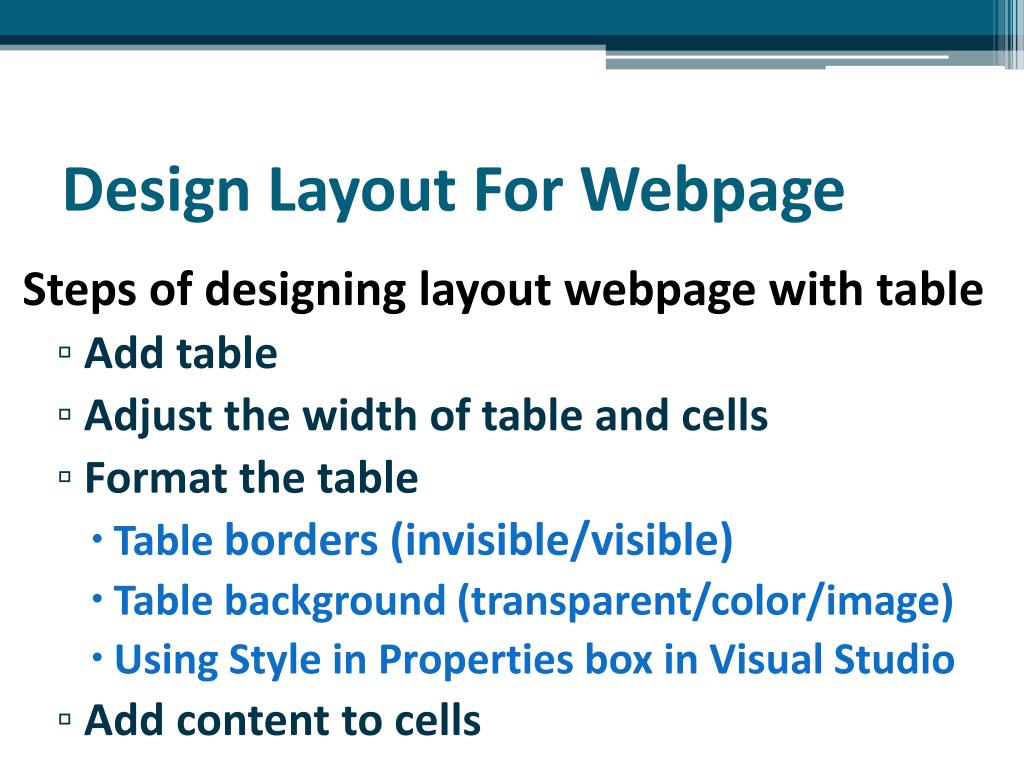 Design Layout For Webpage

Steps of designing layout webpage with table

▫ Add table
▫ Adjust the width of table and cells
▫ Format the table
  • Table borders (invisible/visible)
  • Table background (transparent/color/image)
  • Using Style in Properties box in Visual Studio
▫ Add content to cells